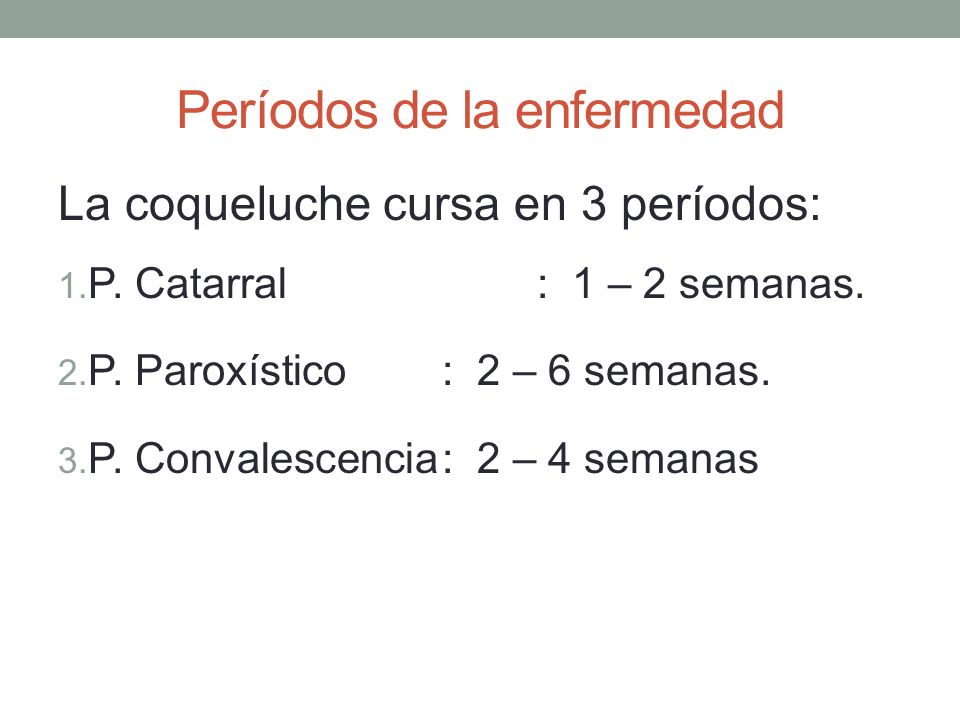 Períodos de la enfermedad

La coqueluche cursa en 3 períodos:

1. P. Catarral : 1 – 2 semanas.

2. P. Paroxístico : 2 – 6 semanas.

3. P. Convalescencia: 2 – 4 semanas